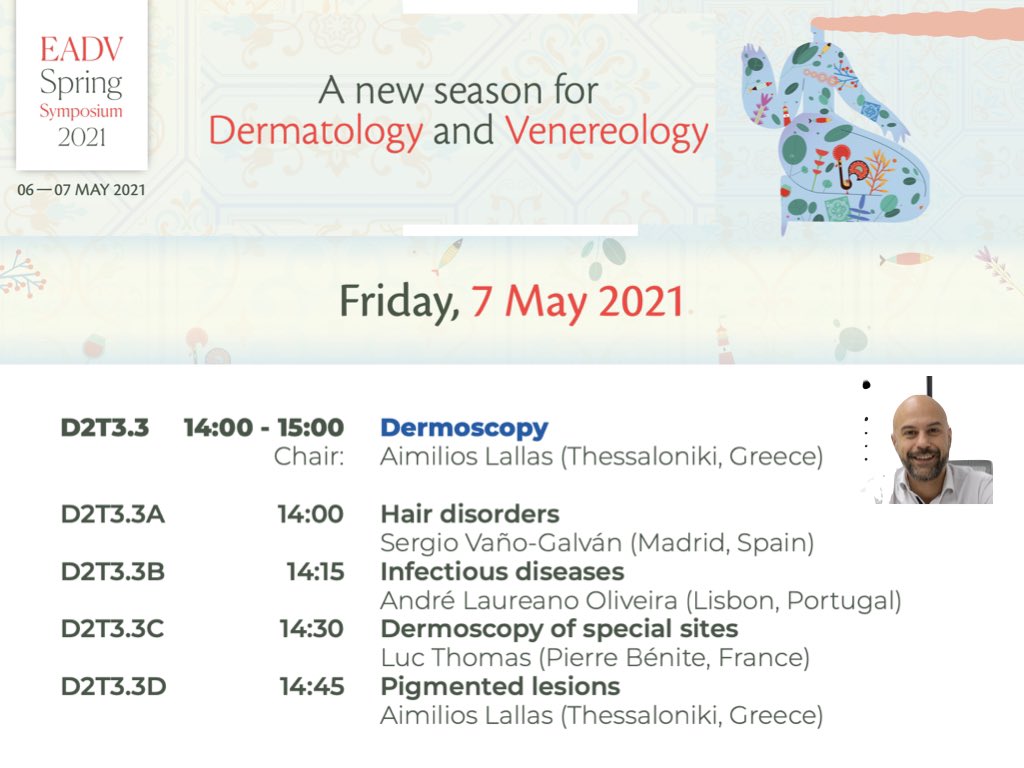 EADV Spring Symposium 2021

06 — 07 MAY 2021

A new season for Dermatology and Venereology

Friday, 7 May 2021

| | | |
|---|---|---|
| D2T3.3 | 14:00 - 15:00 | Dermoscopy |
| | Chair: | Aimilios Lallas (Thessaloniki, Greece) |
| D2T3.3A | 14:00 | Hair disorders |
| | | Sergio Vaño-Galván (Madrid, Spain) |
| D2T3.3B | 14:15 | Infectious diseases |
| | | André Laureano Oliveira (Lisbon, Portugal) |
| D2T3.3C | 14:30 | Dermoscopy of special sites |
| | | Luc Thomas (Pierre Bénite, France) |
| D2T3.3D | 14:45 | Pigmented lesions |
| | | Aimilios Lallas (Thessaloniki, Greece) |